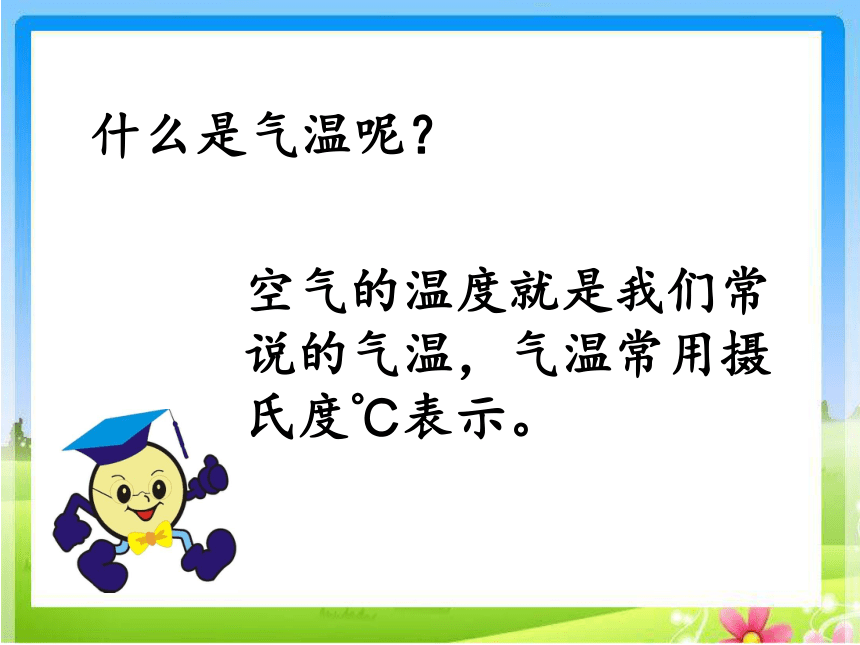 什么是气温呢?

空气的温度就是我们常说的气温，气温常用摄氏度℃表示。